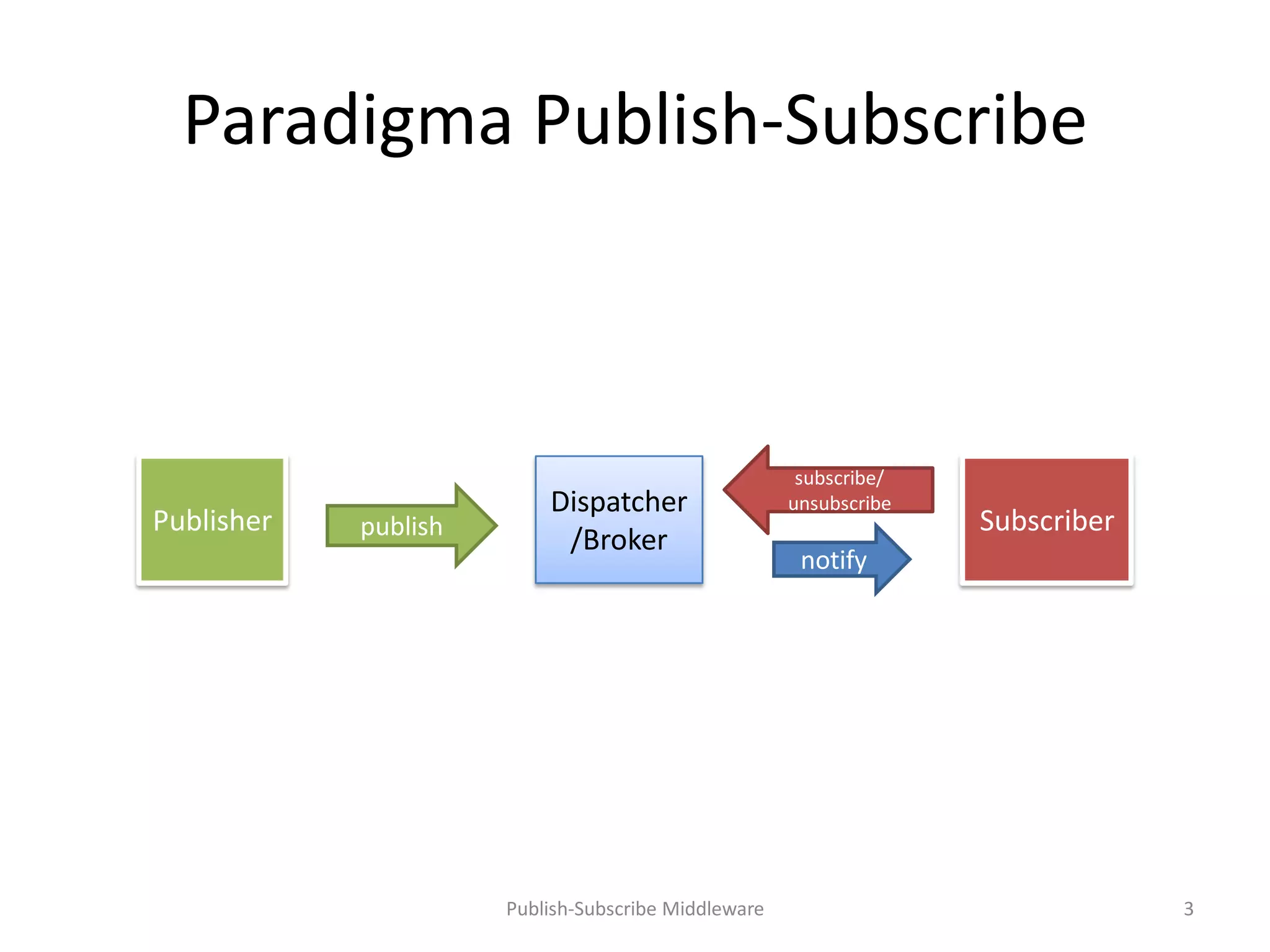 Paradigma Publish-Subscribe

Publisher

publish

Dispatcher /Broker

subscribe/ unsubscribe

notify

Subscriber

Publish-Subscribe Middleware

3